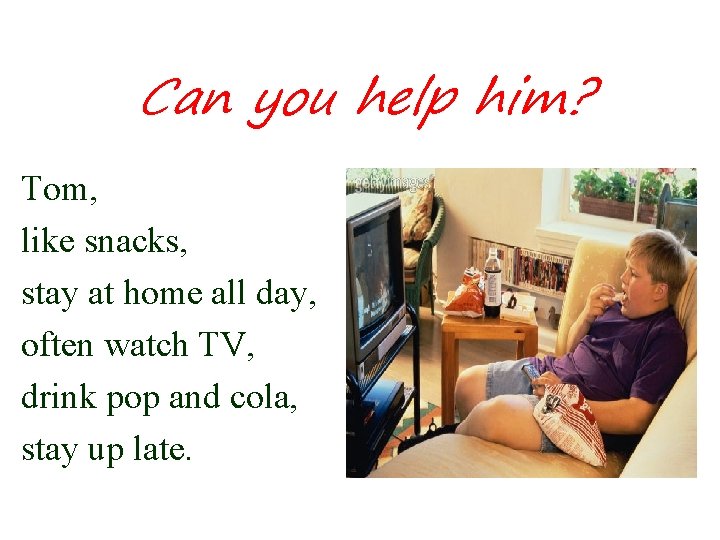 Can you help him?

Tom,
like snacks,
stay at home all day,
often watch TV,
drink pop and cola,
stay up late.

gettyimages